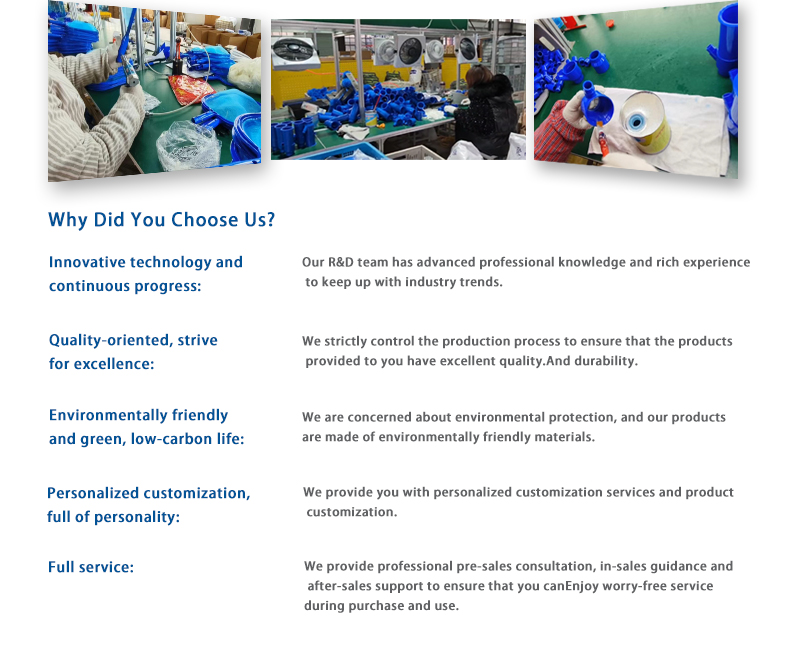 Why Did You Choose Us?

Innovative technology and continuous progress:

Our R&D team has advanced professional knowledge and rich experience to keep up with industry trends.

Quality-oriented, strive for excellence:

We strictly control the production process to ensure that the products provided to you have excellent quality.And durability.

Environmentally friendly and green, low-carbon life:

We are concerned about environmental protection, and our products are made of environmentally friendly materials.

Personalized customization, full of personality:

We provide you with personalized customization services and product customization.

Full service:

We provide professional pre-sales consultation, in-sales guidance and after-sales support to ensure that you canEnjoy worry-free service during purchase and use.